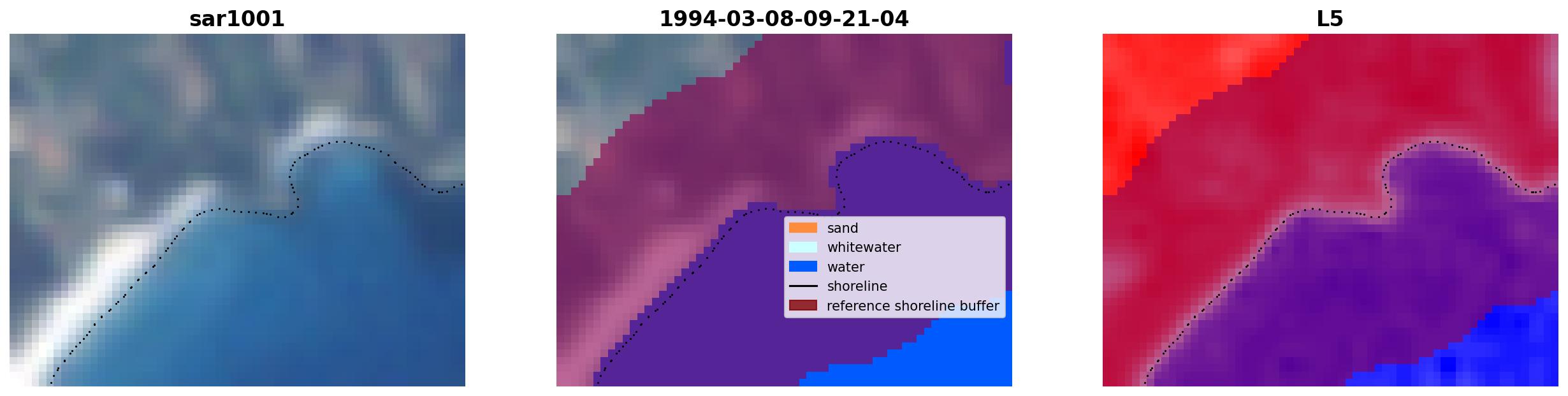 sar1001

1994-03-08-09-21-04

sand
whitewater
water
shoreline
reference shoreline buffer

L5